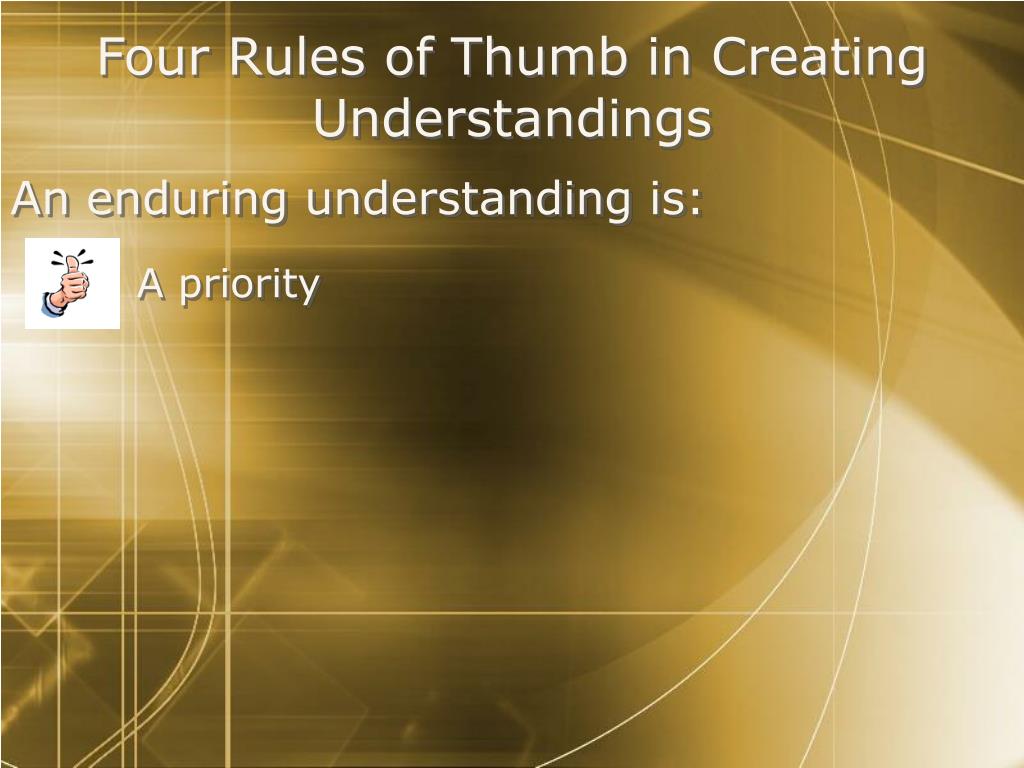 Four Rules of Thumb in Creating Understandings

An enduring understanding is:

A priority